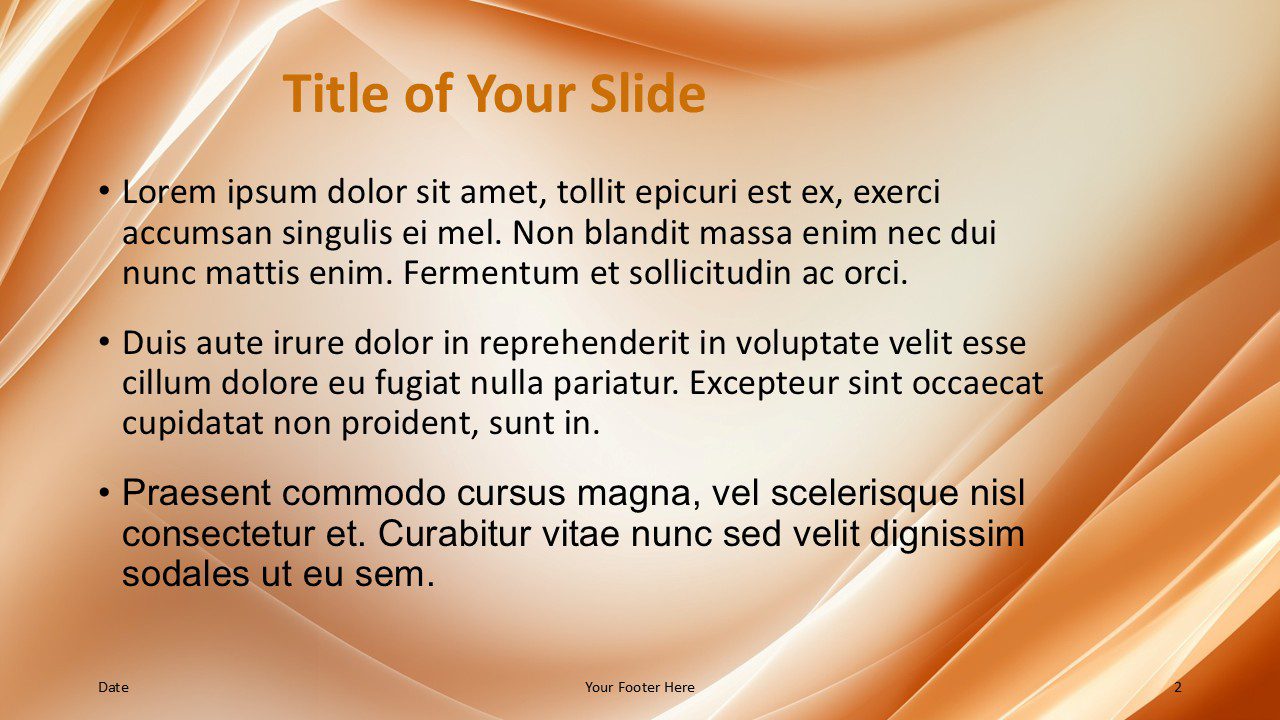 Title of Your Slide

• Lorem ipsum dolor sit amet, tollit epicuri est ex, exerci accumsan singulis ei mel. Non blandit massa enim nec dui nunc mattis enim. Fermentum et sollicitudin ac orci.

• Duis aute irure dolor in reprehenderit in voluptate velit esse cillum dolore eu fugiat nulla pariatur. Excepteur sint occaecat cupidatat non proident, sunt in.

• Praesent commodo cursus magna, vel scelerisque nisl consectetur et. Curabitur vitae nunc sed velit dignissim sodales ut eu sem.

Date

Your Footer Here

2